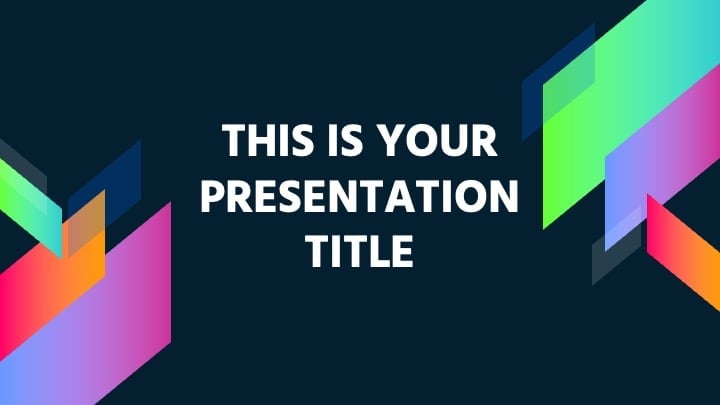 THIS IS YOUR PRESENTATION TITLE